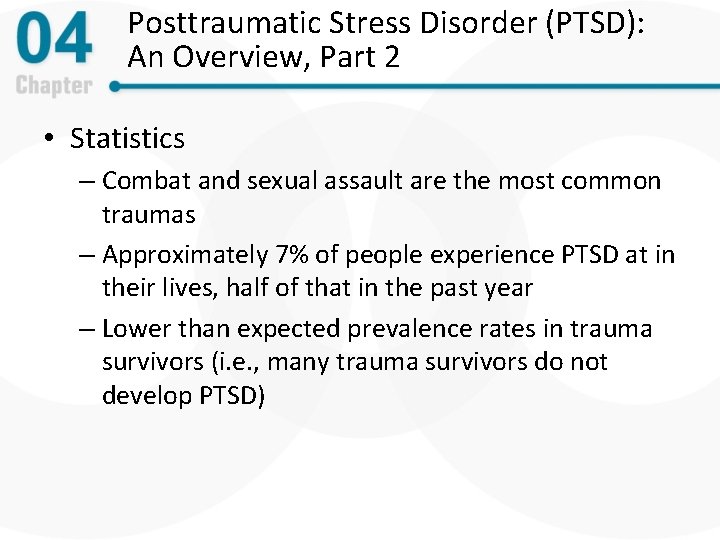 04
Chapter

Posttraumatic Stress Disorder (PTSD): An Overview, Part 2

• Statistics
– Combat and sexual assault are the most common traumas
– Approximately 7% of people experience PTSD at in their lives, half of that in the past year
– Lower than expected prevalence rates in trauma survivors (i.e., many trauma survivors do not develop PTSD)